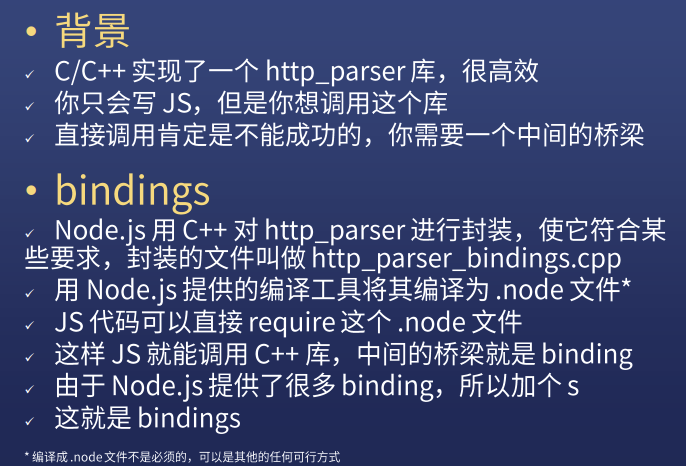 • 背景

✓ C/C++ 实现了一个 http_parser 库，很高效

✓ 你只会写 JS，但是你想调用这个库

✓ 直接调用肯定是不能成功的，你需要一个中间的桥梁

• bindings

✓ Node.js 用 C++ 对 http_parser 进行封装，使它符合某些要求，封装的文件叫做 http_parser_bindings.cpp

✓ 用 Node.js 提供的编译工具将其编译为 .node 文件*

✓ JS 代码可以直接 require 这个 .node 文件

✓ 这样 JS 就能调用 C++ 库，中间的桥梁就是 binding

✓ 由于 Node.js 提供了很多 binding，所以加个 s

✓ 这就是 bindings

* 编译成 .node 文件不是必须的，可以是其他的任何可行方式